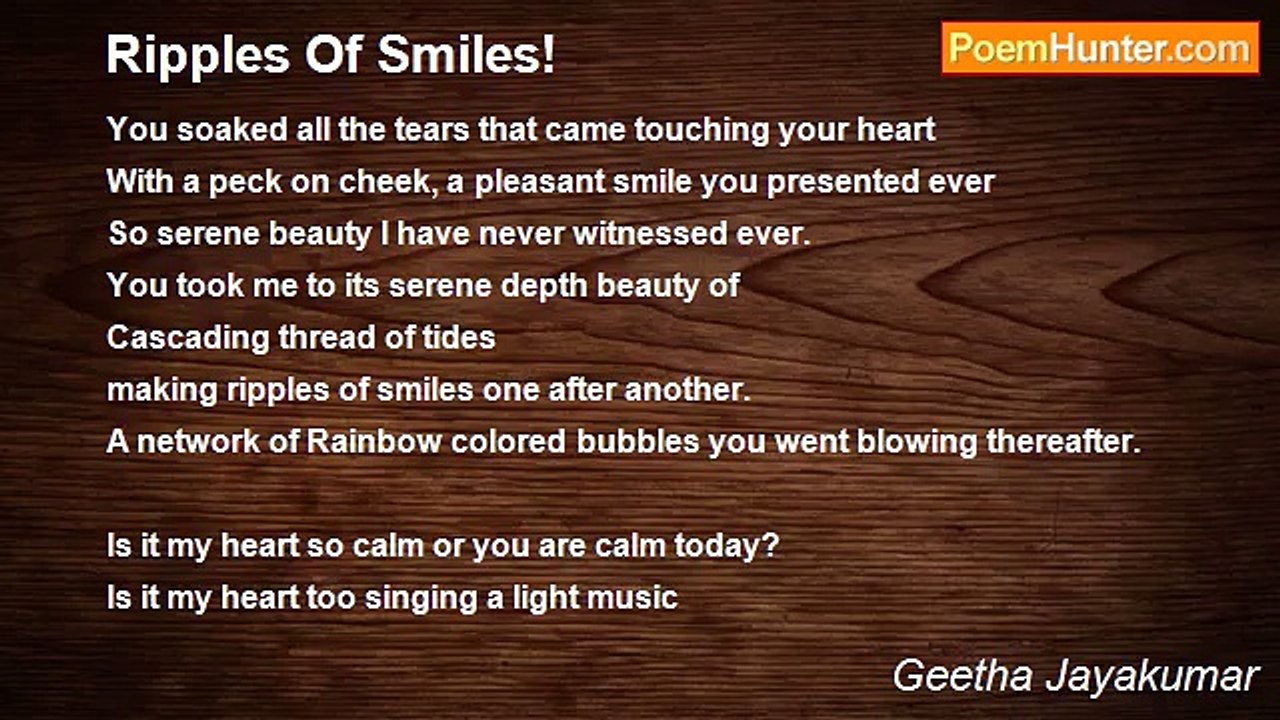 Ripples Of Smiles!

PoemHunter.com

You soaked all the tears that came touching your heart
With a peck on cheek, a pleasant smile you presented ever
So serene beauty I have never witnessed ever.
You took me to its serene depth beauty of
Cascading thread of tides
making ripples of smiles one after another.
A network of Rainbow colored bubbles you went blowing thereafter.

Is it my heart so calm or you are calm today?
Is it my heart too singing a light music

Geetha Jayakumar